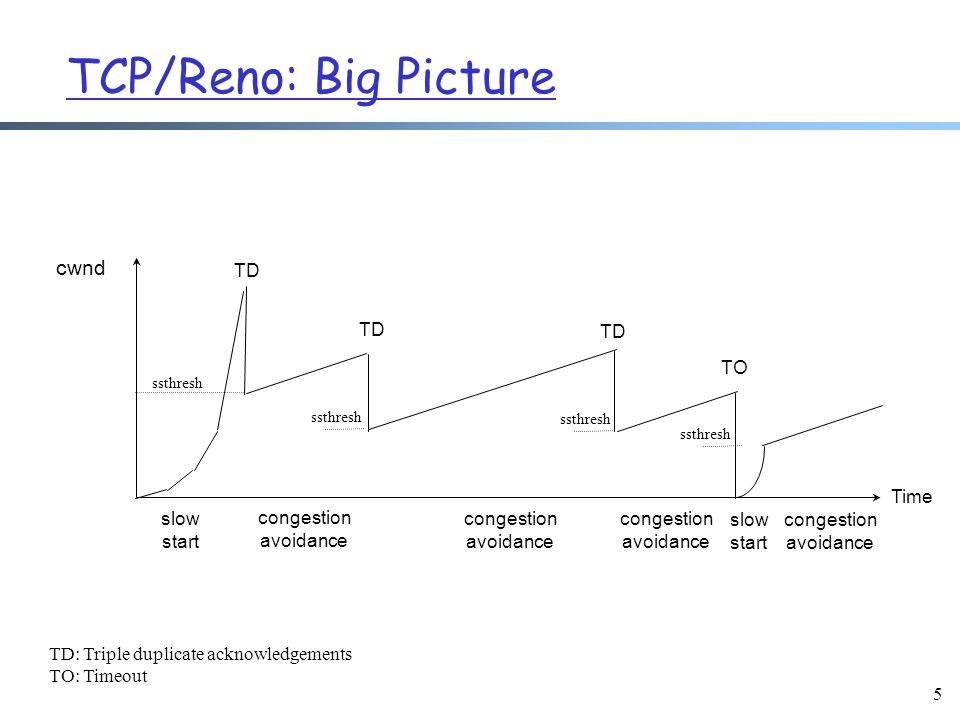 TCP/Reno: Big Picture

cwnd

TD

TD

TD

TO

ssthresh

ssthresh

ssthresh

ssthresh

Time

slow start

congestion avoidance

congestion avoidance

congestion avoidance

slow start

congestion avoidance

TD: Triple duplicate acknowledgements
TO: Timeout

5